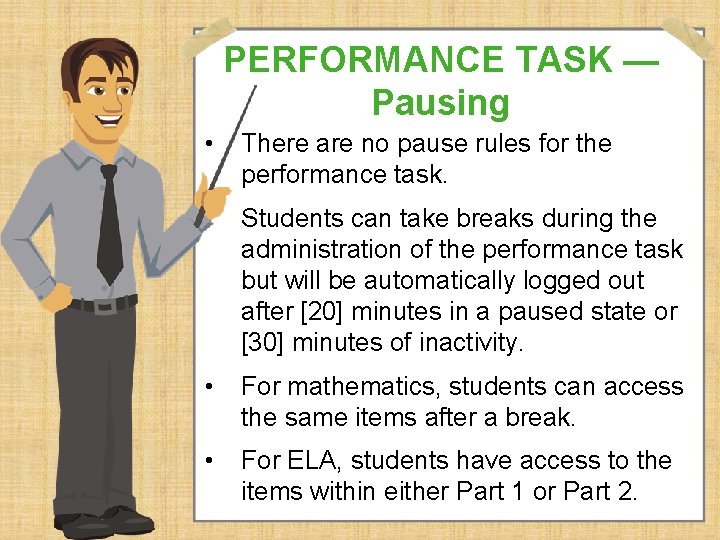 PERFORMANCE TASK — Pausing

• There are no pause rules for the performance task.

Students can take breaks during the administration of the performance task but will be automatically logged out after [20] minutes in a paused state or [30] minutes of inactivity.

• For mathematics, students can access the same items after a break.

• For ELA, students have access to the items within either Part 1 or Part 2.